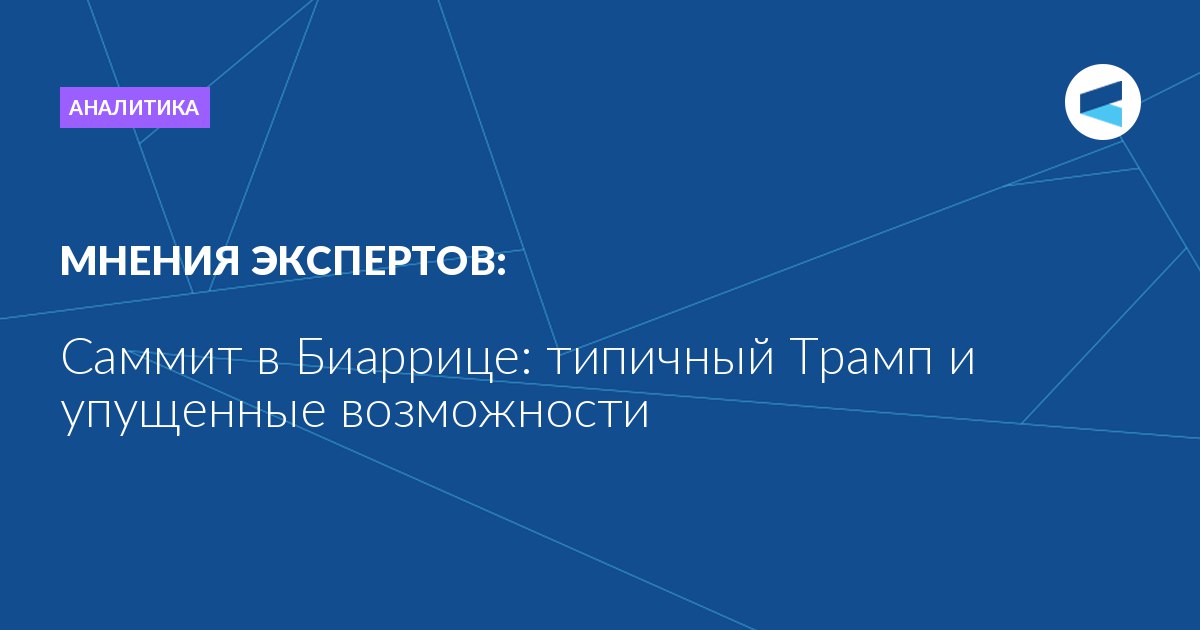 АНАЛИТИКА

МНЕНИЯ ЭКСПЕРТОВ:

Саммит в Биаррице: типичный Трамп и упущенные возможности